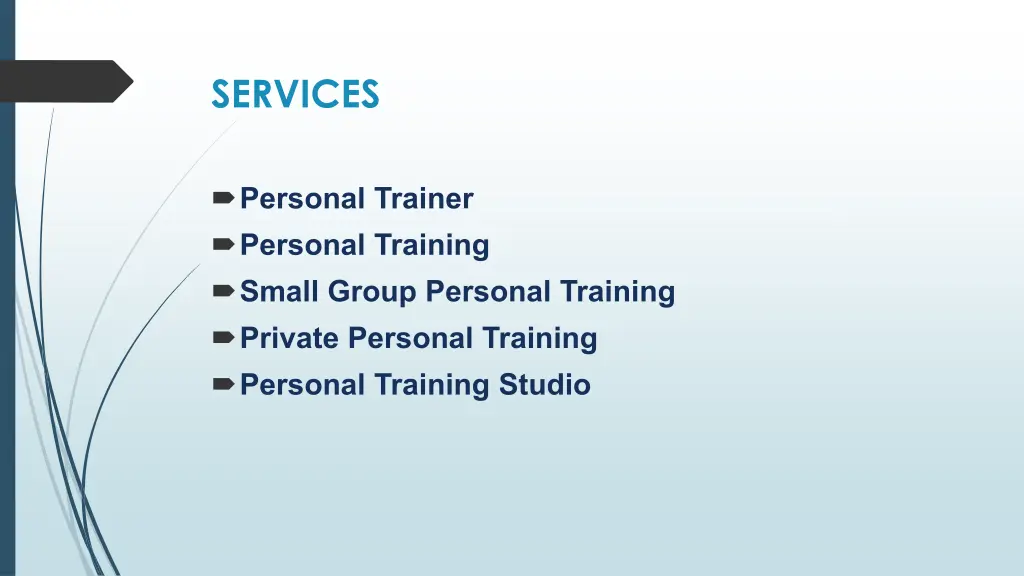 SERVICES

Personal Trainer
Personal Training
Small Group Personal Training
Private Personal Training
Personal Training Studio